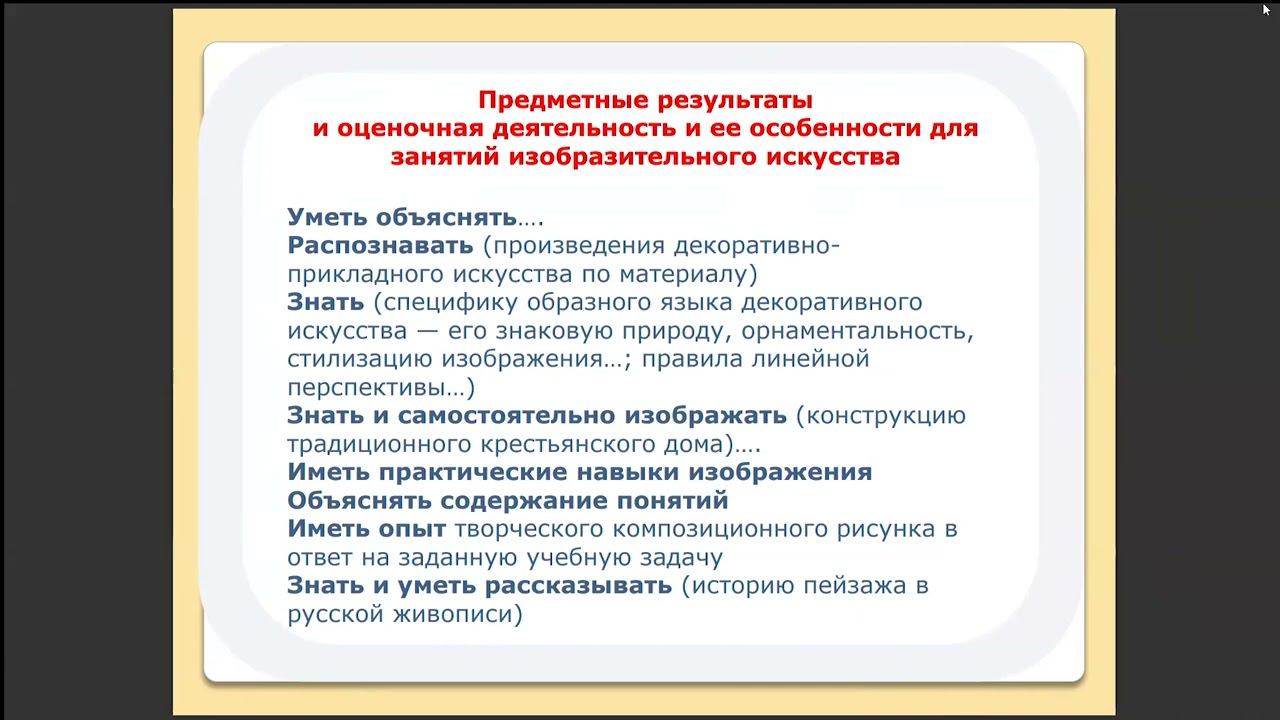 Предметные результаты
и оценочная деятельность и ее особенности для занятий изобразительного искусства

Уметь объяснять….
Распознавать (произведения декоративно-прикладного искусства по материалу)
Знать (специфику образного языка декоративного искусства — его знаковую природу, орнаментальность, стилизацию изображения…; правила линейной перспективы…)
Знать и самостоятельно изображать (конструкцию традиционного крестьянского дома)….
Иметь практические навыки изображения
Объяснять содержание понятий
Иметь опыт творческого композиционного рисунка в ответ на заданную учебную задачу
Знать и уметь рассказывать (историю пейзажа в русской живописи)